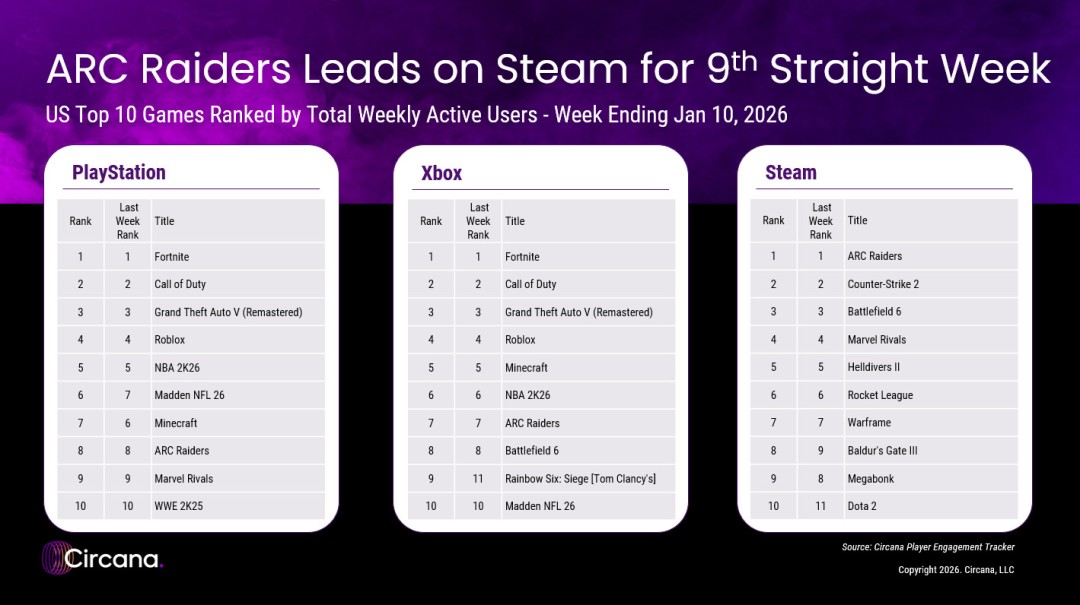 ARC Raiders Leads on Steam for 9$^{th}$ Straight Week

US Top 10 Games Ranked by Total Weekly Active Users - Week Ending Jan 10, 2026

PlayStation

| Rank | Last Week Rank | Title |
|---|---|---|
| 1 | 1 | Fortnite |
| 2 | 2 | Call of Duty |
| 3 | 3 | Grand Theft Auto V (Remastered) |
| 4 | 4 | Roblox |
| 5 | 5 | NBA 2K26 |
| 6 | 7 | Madden NFL 26 |
| 7 | 6 | Minecraft |
| 8 | 8 | ARC Raiders |
| 9 | 9 | Marvel Rivals |
| 10 | 10 | WWE 2K25 |

Xbox

| Rank | Last Week Rank | Title |
|---|---|---|
| 1 | 1 | Fortnite |
| 2 | 2 | Call of Duty |
| 3 | 3 | Grand Theft Auto V (Remastered) |
| 4 | 4 | Roblox |
| 5 | 5 | Minecraft |
| 6 | 6 | NBA 2K26 |
| 7 | 7 | ARC Raiders |
| 8 | 8 | Battlefield 6 |
| 9 | 11 | Rainbow Six: Siege [Tom Clancy's] |
| 10 | 10 | Madden NFL 26 |

Steam

| Rank | Last Week Rank | Title |
|---|---|---|
| 1 | 1 | ARC Raiders |
| 2 | 2 | Counter-Strike 2 |
| 3 | 3 | Battlefield 6 |
| 4 | 4 | Marvel Rivals |
| 5 | 5 | Helldivers II |
| 6 | 6 | Rocket League |
| 7 | 7 | Warframe |
| 8 | 9 | Baldur's Gate III |
| 9 | 8 | Megabonk |
| 10 | 11 | Dota 2 |

Circana.

Source: Circana Player Engagement Tracker

Copyright 2026. Circana, LLC